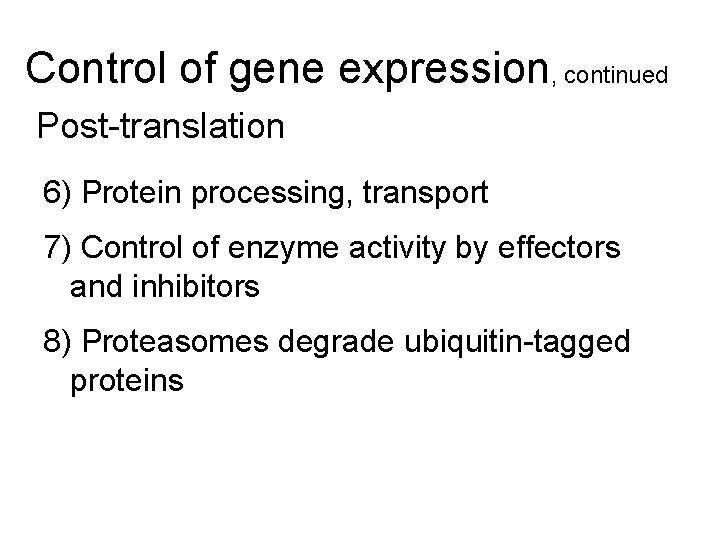 Control of gene expression, continued

Post-translation

6) Protein processing, transport

7) Control of enzyme activity by effectors and inhibitors

8) Proteasomes degrade ubiquitin-tagged proteins